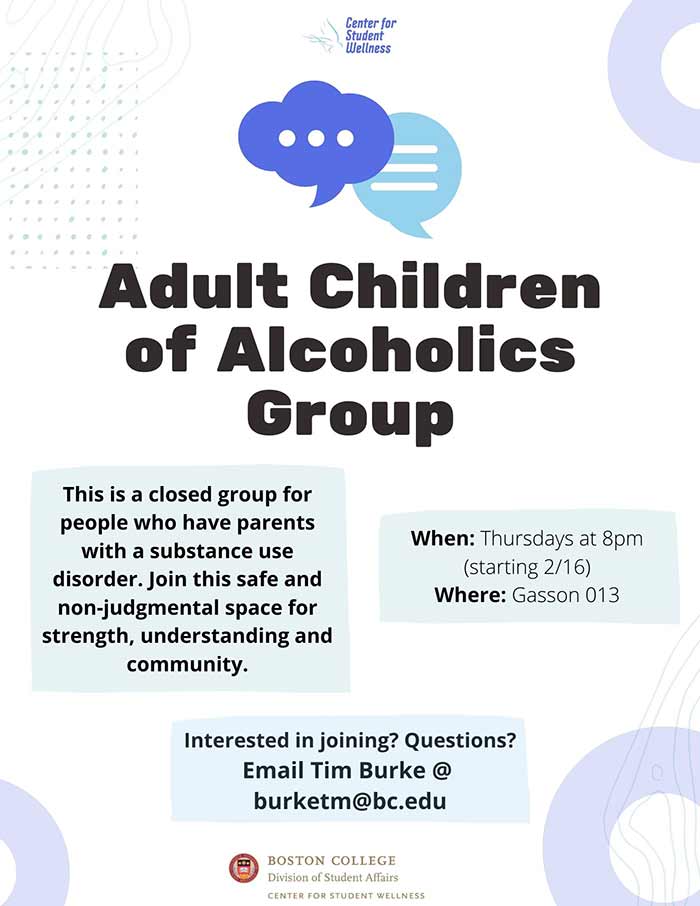 Center for Student Wellness

Adult Children of Alcoholics Group

This is a closed group for people who have parents with a substance use disorder. Join this safe and non-judgmental space for strength, understanding and community.

When: Thursdays at 8pm (starting 2/16)
Where: Gasson 013

Interested in joining? Questions?
Email Tim Burke @ burketm@bc.edu

BOSTON COLLEGE
Division of Student Affairs
CENTER FOR STUDENT WELLNESS